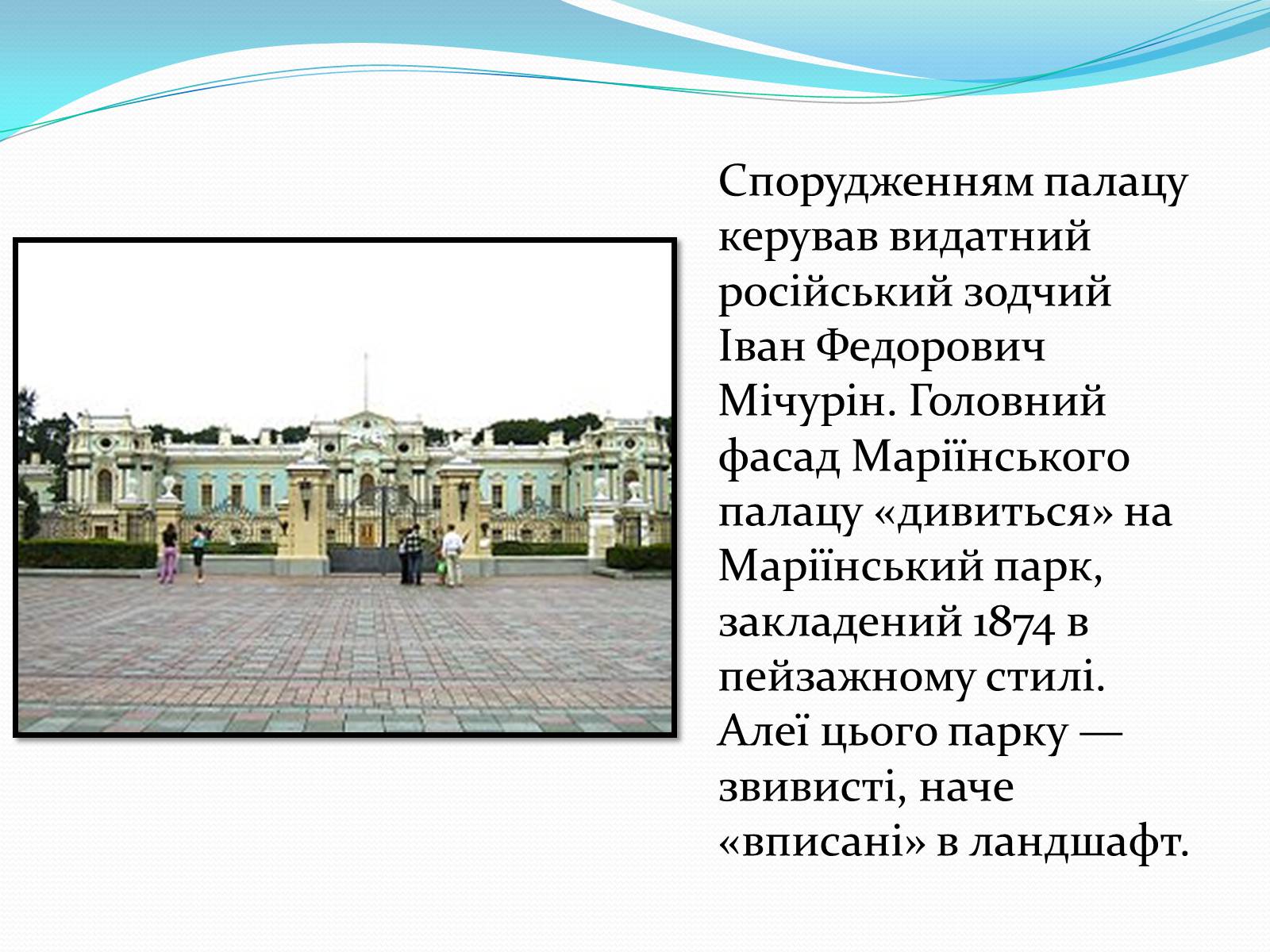 Спорудженням палацу керував видатний російський зодчий Іван Федорович Мічурін. Головний фасад Маріїнського палацу «дивиться» на Маріїнський парк, закладений 1874 в пейзажному стилі. Алеї цього парку — звивисті, наче «вписані» в ландшафт.